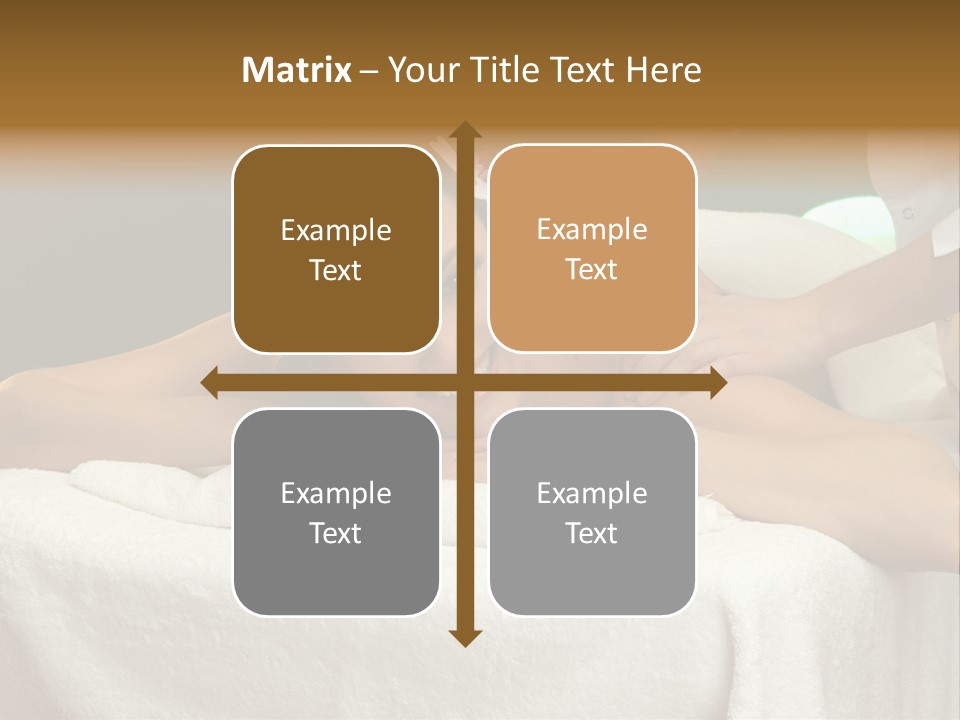 Matrix – Your Title Text Here

Example Text

Example Text

Example Text

Example Text